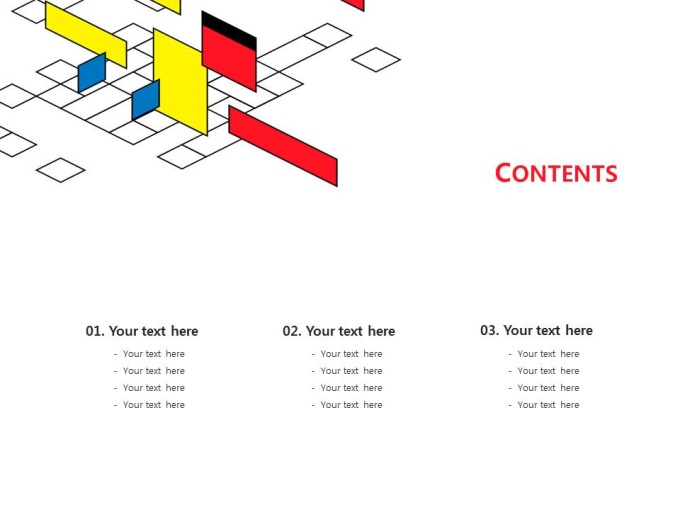 CONTENTS

01. Your text here

- Your text here
- Your text here
- Your text here
- Your text here

02. Your text here

- Your text here
- Your text here
- Your text here
- Your text here

03. Your text here

- Your text here
- Your text here
- Your text here
- Your text here